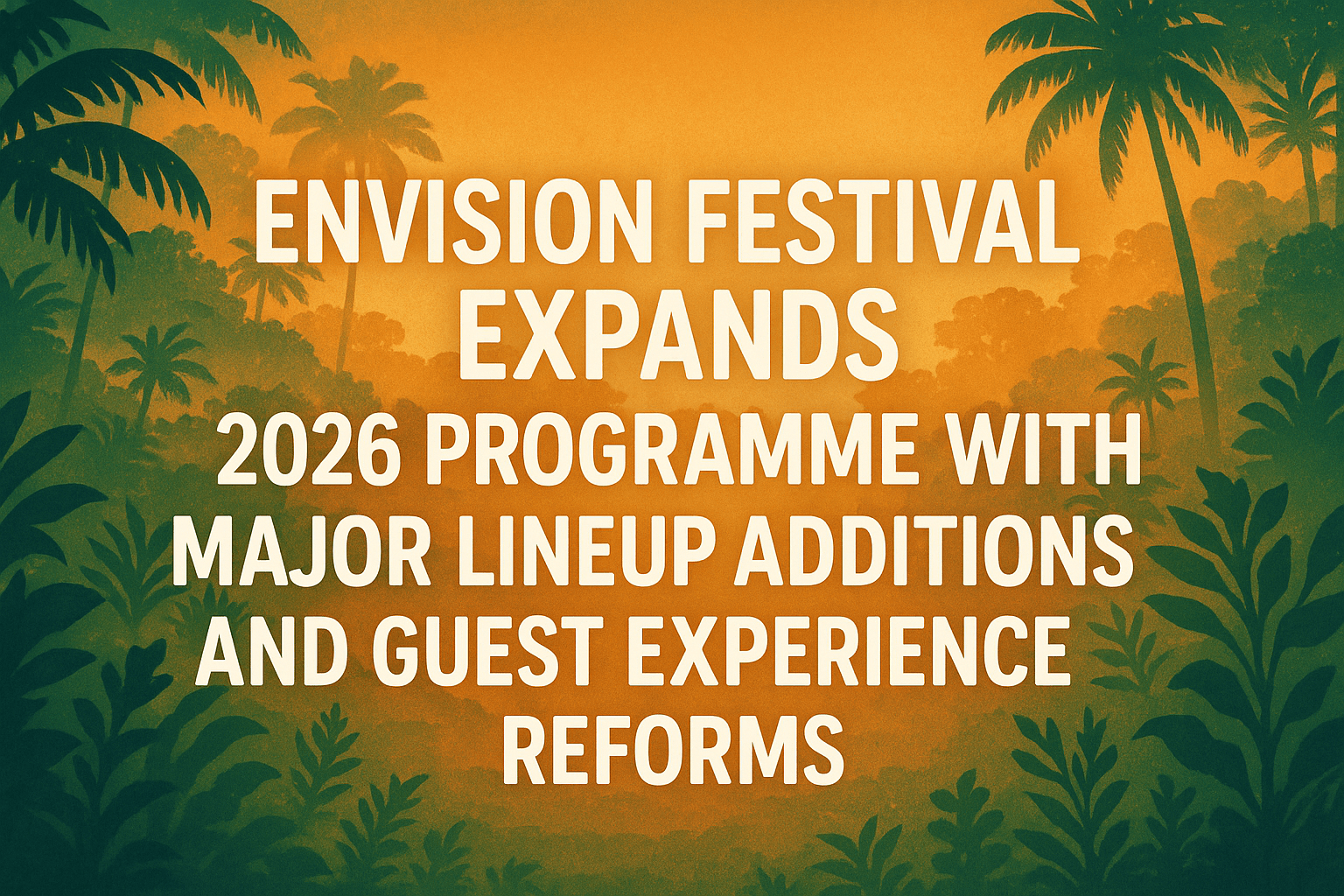 ENVISION FESTIVAL EXPANDS 2026 PROGRAMME WITH MAJOR LINEUP ADDITIONS AND GUEST EXPERIENCE REFORMS